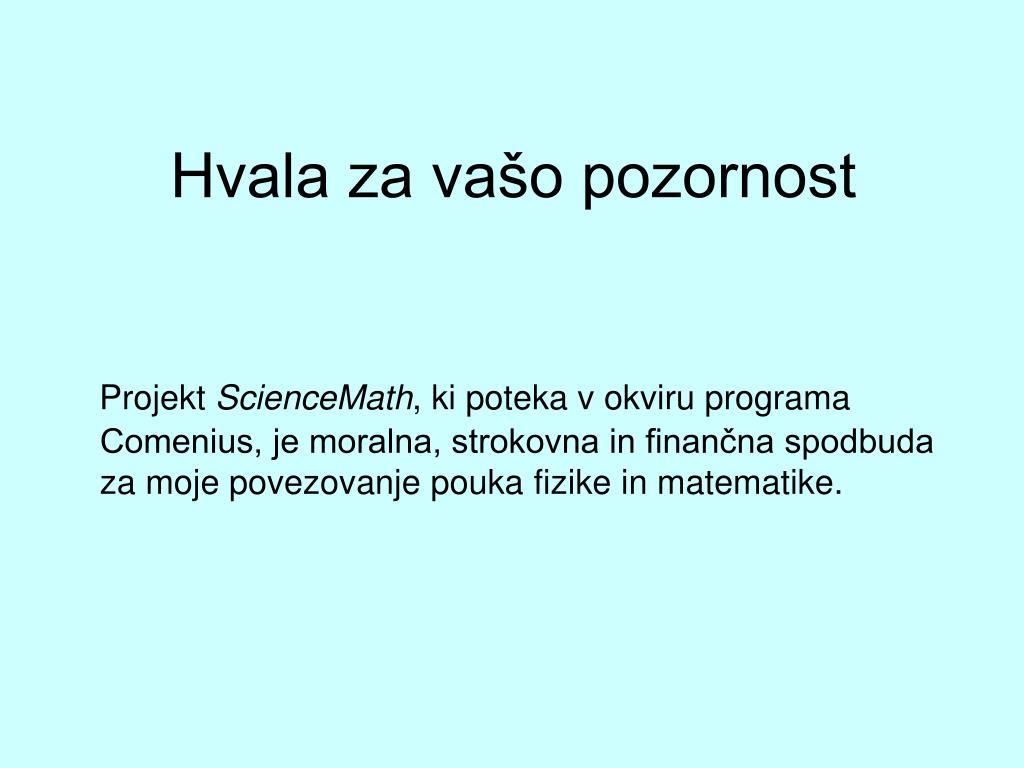 Hvala za vašo pozornost

Projekt ScienceMath, ki poteka v okviru programa Comenius, je moralna, strokovna in finančna spodbuda za moje povezovanje pouka fizike in matematike.